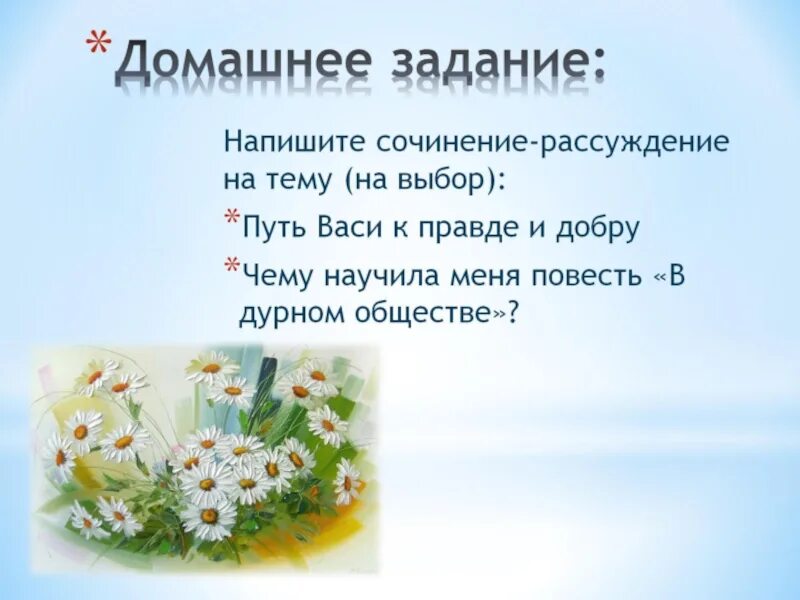 *Домашнее задание:

Напишите сочинение-рассуждение на тему (на выбор):

*Путь Васи к правде и добру

*Чему научила меня повесть «В дурном обществе»?